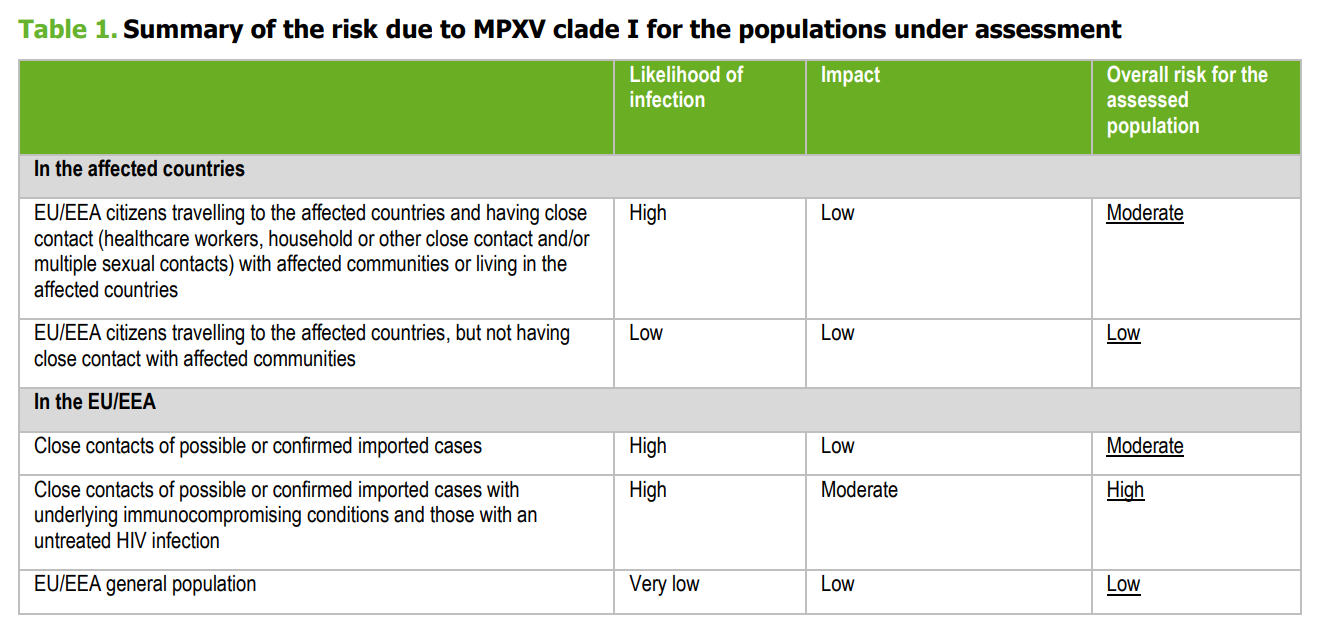 Table 1. Summary of the risk due to MPXV clade I for the populations under assessment

| | Likelihood of infection | Impact | Overall risk for the assessed population |
|---|---|---|---|
| In the affected countries | | | |
| EU/EEA citizens travelling to the affected countries and having close contact (healthcare workers, household or other close contact and/or multiple sexual contacts) with affected communities or living in the affected countries | High | Low | Moderate |
| EU/EEA citizens travelling to the affected countries, but not having close contact with affected communities | Low | Low | Low |
| In the EU/EEA | | | |
| Close contacts of possible or confirmed imported cases | High | Low | Moderate |
| Close contacts of possible or confirmed imported cases with underlying immunocompromising conditions and those with an untreated HIV infection | High | Moderate | High |
| EU/EEA general population | Very low | Low | Low |